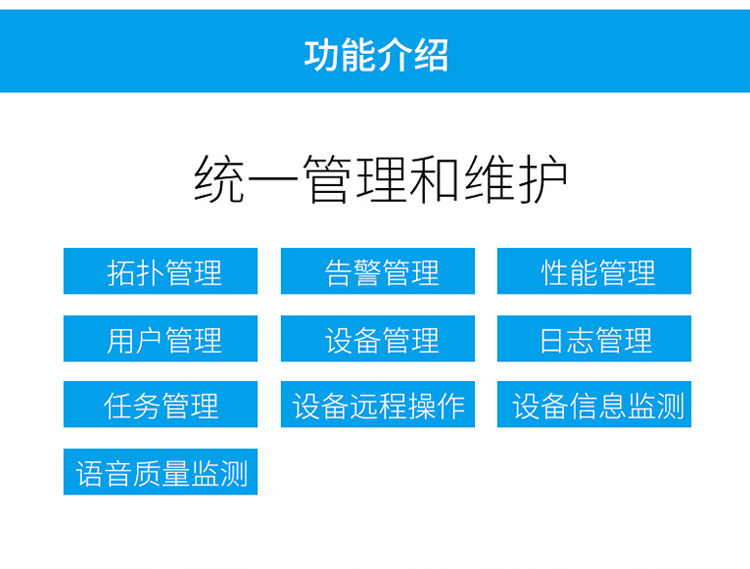 功能介绍

统一管理和维护

拓扑管理
告警管理
性能管理
用户管理
设备管理
日志管理
任务管理
设备远程操作
设备信息监测
语音质量监测